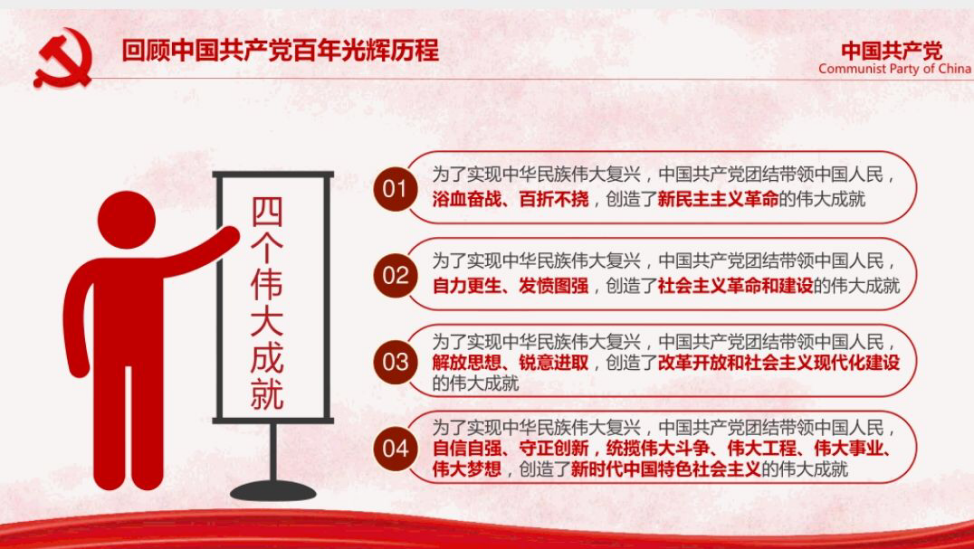 回顾中国共产党百年光辉历程

中国共产党
Communist Party of China

四个伟大成就

01 为了实现中华民族伟大复兴，中国共产党团结带领中国人民，浴血奋战、百折不挠，创造了新民主主义革命的伟大成就

02 为了实现中华民族伟大复兴，中国共产党团结带领中国人民，自力更生、发愤图强，创造了社会主义革命和建设的伟大成就

03 为了实现中华民族伟大复兴，中国共产党团结带领中国人民，解放思想、锐意进取，创造了改革开放和社会主义现代化建设的伟大成就

04 为了实现中华民族伟大复兴，中国共产党团结带领中国人民，自信自强、守正创新，统揽伟大斗争、伟大工程、伟大事业、伟大梦想，创造了新时代中国特色社会主义的伟大成就